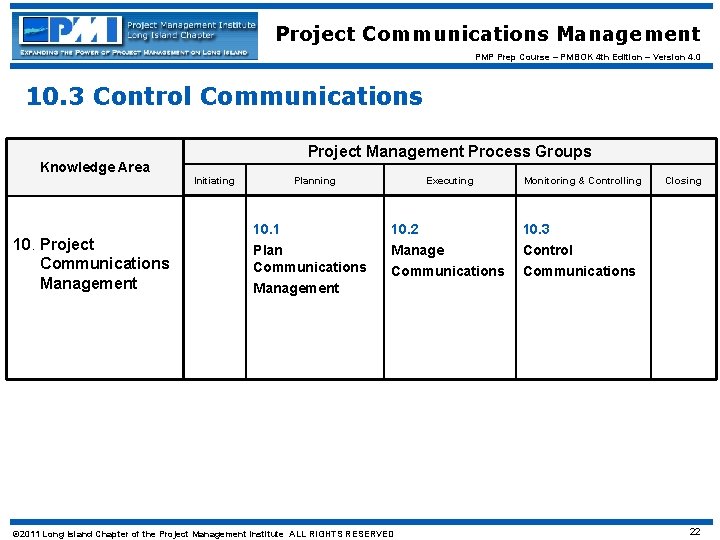 PMI Project Management Institute Long Island Chapter
EXPANDING THE POWER OF PROJECT MANAGEMENT ON LONG ISLAND

Project Communications Management

PMP Prep Course – PMBOK 4th Edition – Version 4.0

10.3 Control Communications

| Knowledge Area | Project Management Process Groups | | | | |
|---|---|---|---|---|---|
| | Initiating | Planning | Executing | Monitoring & Controlling | Closing |
| 10. Project Communications Management | | 10.1 Plan Communications Management | 10.2 Manage Communications | 10.3 Control Communications | |

©2011 Long Island Chapter of the Project Management Institute ALL RIGHTS RESERVED

22